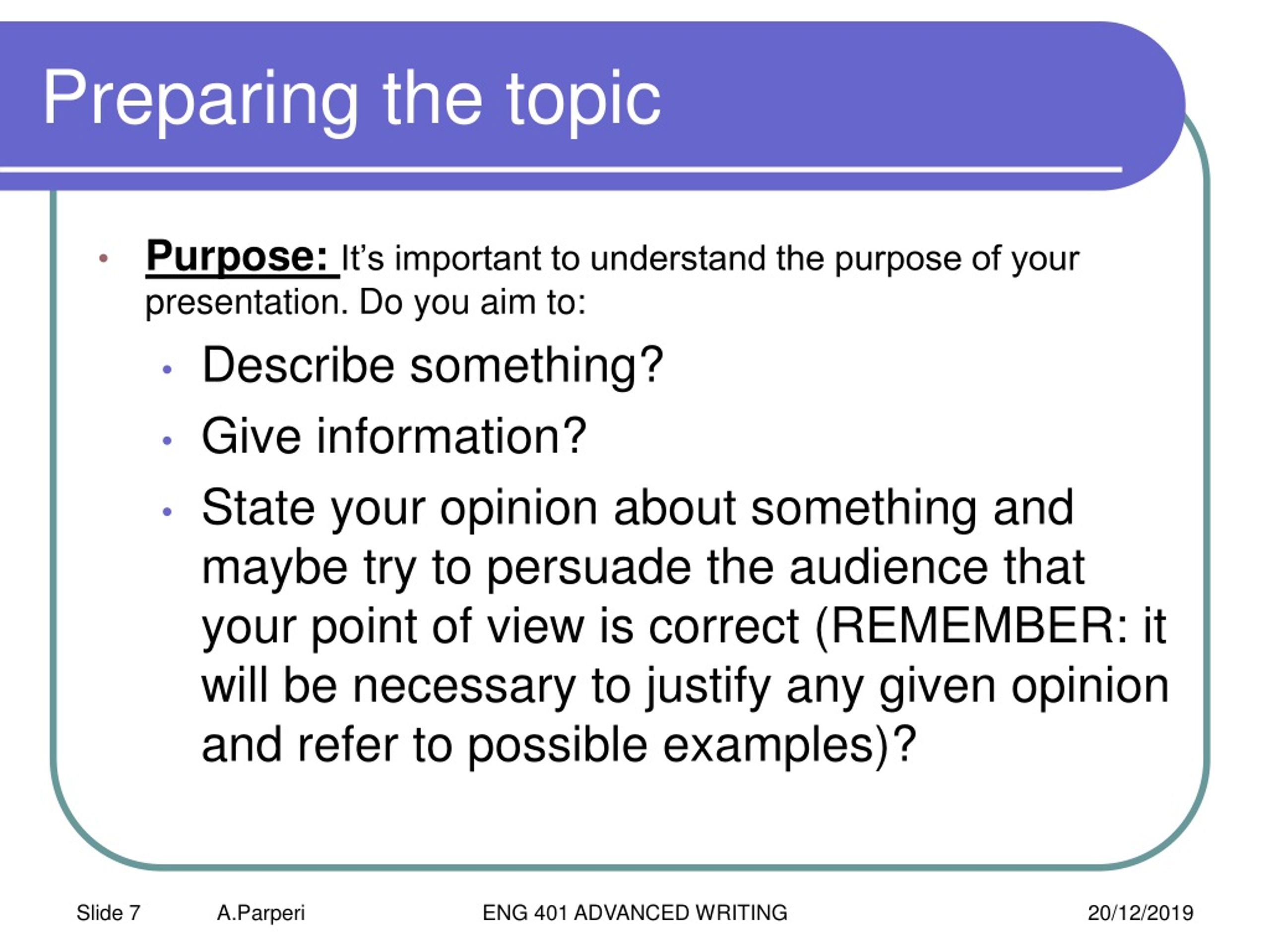 Preparing the topic

• Purpose: It's important to understand the purpose of your presentation. Do you aim to:
  • Describe something?
  • Give information?
  • State your opinion about something and maybe try to persuade the audience that your point of view is correct (REMEMBER: it will be necessary to justify any given opinion and refer to possible examples)?

Slide 7 A.Parperi ENG 401 ADVANCED WRITING 20/12/2019